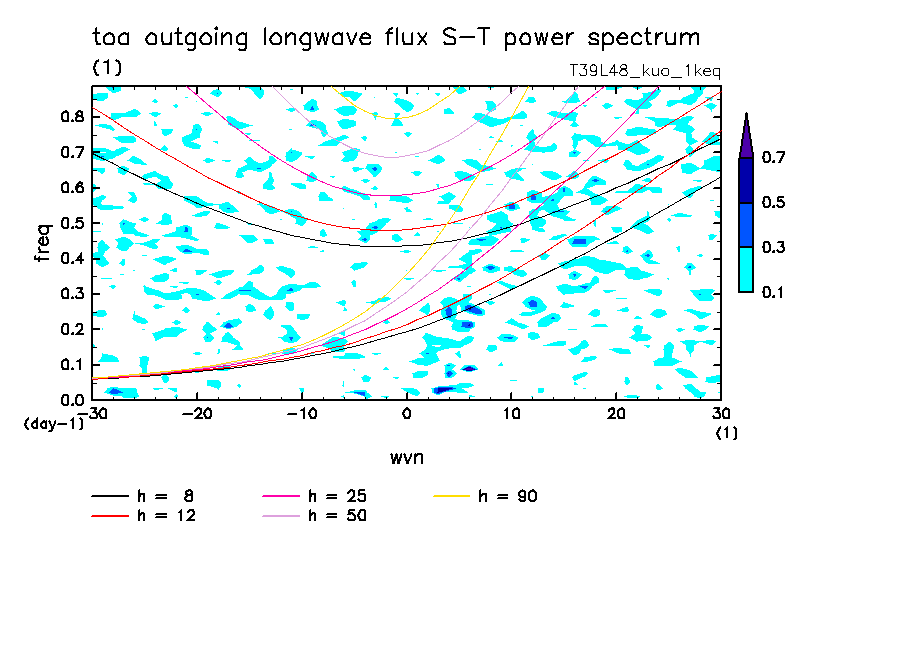 toa outgoing longwave flux S-T power spectrum
(1)
T39L48_kuo_1keq

freq
0.8
0.7
0.6
0.5
0.4
0.3
0.2
0.1
0.0
(day-1)
-30
-20
-10
0
10
20
30
(1)
wvn

0.7
0.5
0.3
0.1

h = 8
h = 12
h = 25
h = 50
h = 90